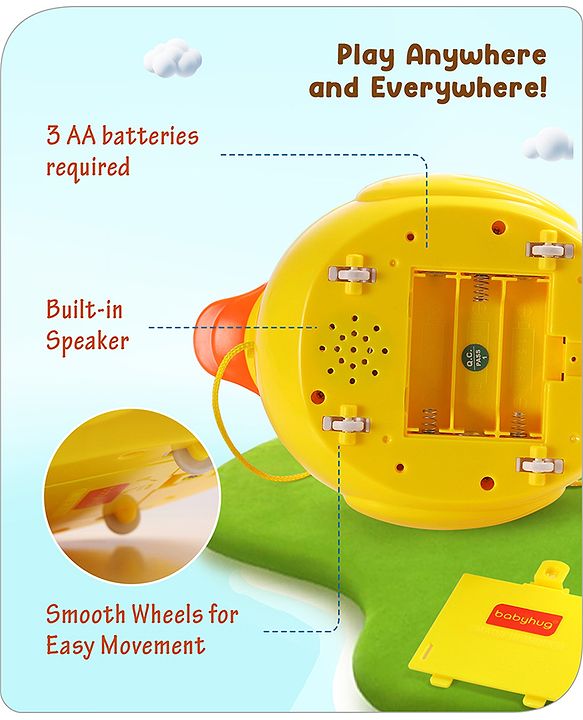 Play Anywhere and Everywhere!

3 AA batteries required

Built-in Speaker

Q.C. PASS 1

Smooth Wheels for Easy Movement

babyhug